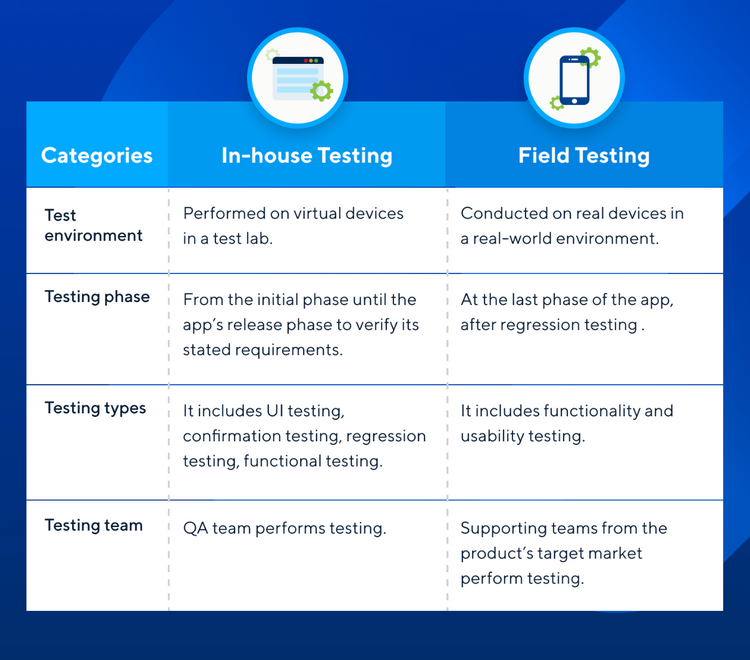 | Categories | In-house Testing | Field Testing |
|---|---|---|
| Test environment | Performed on virtual devices in a test lab. | Conducted on real devices in a real-world environment. |
| Testing phase | From the initial phase until the app's release phase to verify its stated requirements. | At the last phase of the app, after regression testing . |
| Testing types | It includes UI testing, confirmation testing, regression testing, functional testing. | It includes functionality and usability testing. |
| Testing team | QA team performs testing. | Supporting teams from the product's target market perform testing. |